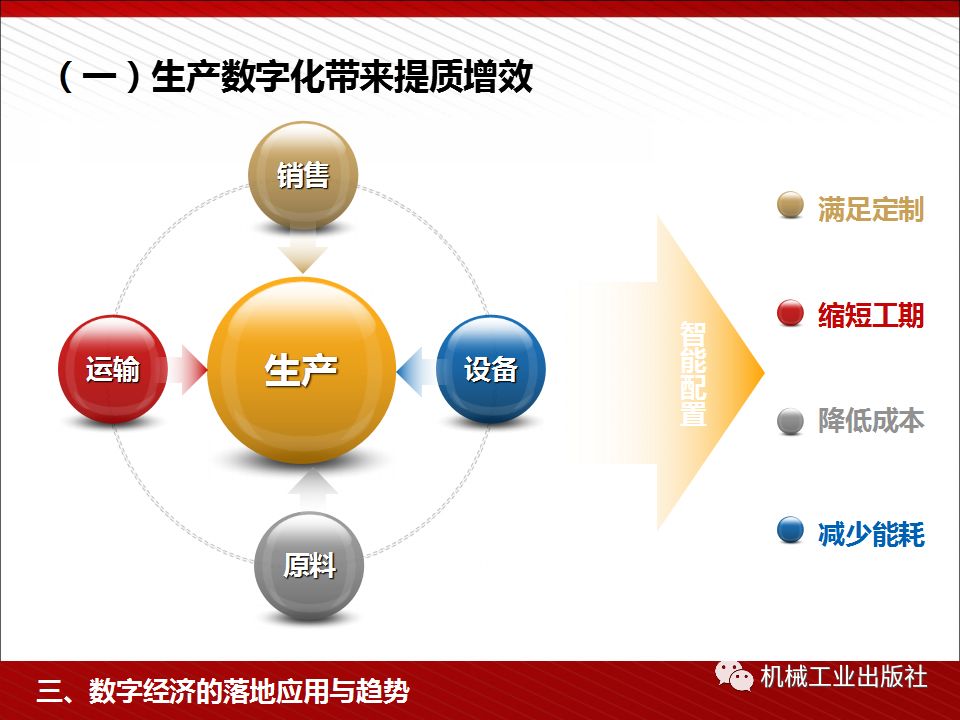 （一）生产数字化带来提质增效

销售

运输

生产

设备

原料

智能配置

满足定制

缩短工期

降低成本

减少能耗

三、数字经济的落地应用与趋势

机械工业出版社